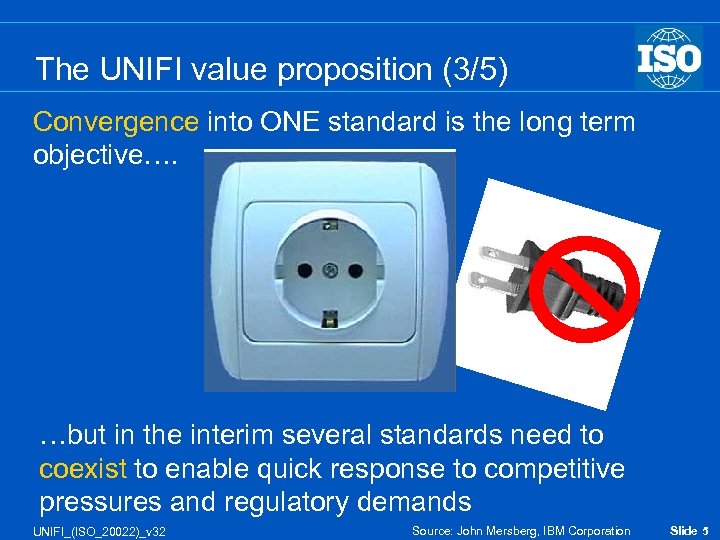 The UNIFI value proposition (3/5)

ISO

Convergence into ONE standard is the long term objective….

…but in the interim several standards need to coexist to enable quick response to competitive pressures and regulatory demands

UNIFI_(ISO_20022)_v32

Source: John Mersberg, IBM Corporation

Slide 5